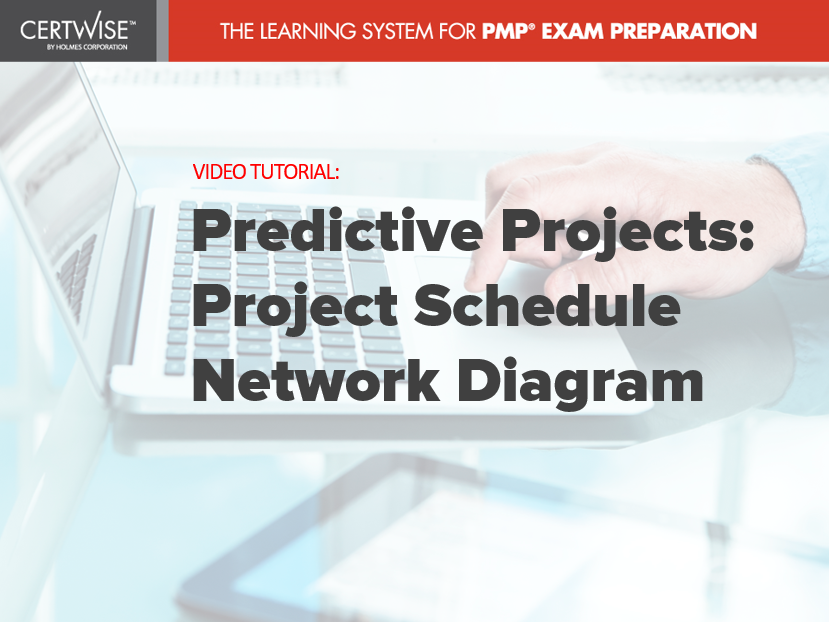 CERTWISE™
BY HOLMES CORPORATION

THE LEARNING SYSTEM FOR PMP® EXAM PREPARATION

VIDEO TUTORIAL:

Predictive Projects: Project Schedule Network Diagram